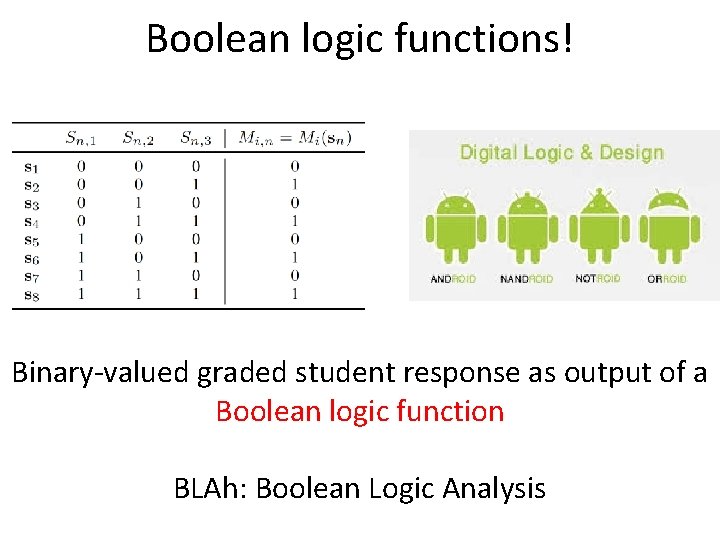 Boolean logic functions!

| | $S_{n,1}$ | $S_{n,2}$ | $S_{n,3}$ | $M_{i,n} = M_i(\mathbf{s}_n)$ |
|---|---|---|---|---|
| $\mathbf{s}_1$ | 0 | 0 | 0 | 0 |
| $\mathbf{s}_2$ | 0 | 0 | 1 | 1 |
| $\mathbf{s}_3$ | 0 | 1 | 0 | 0 |
| $\mathbf{s}_4$ | 0 | 1 | 1 | 1 |
| $\mathbf{s}_5$ | 1 | 0 | 0 | 0 |
| $\mathbf{s}_6$ | 1 | 0 | 1 | 1 |
| $\mathbf{s}_7$ | 1 | 1 | 0 | 0 |
| $\mathbf{s}_8$ | 1 | 1 | 1 | 1 |

Digital Logic & Design

ANDROID NANDROID NOTROID ORROID

Binary-valued graded student response as output of a Boolean logic function

BLAh: Boolean Logic Analysis